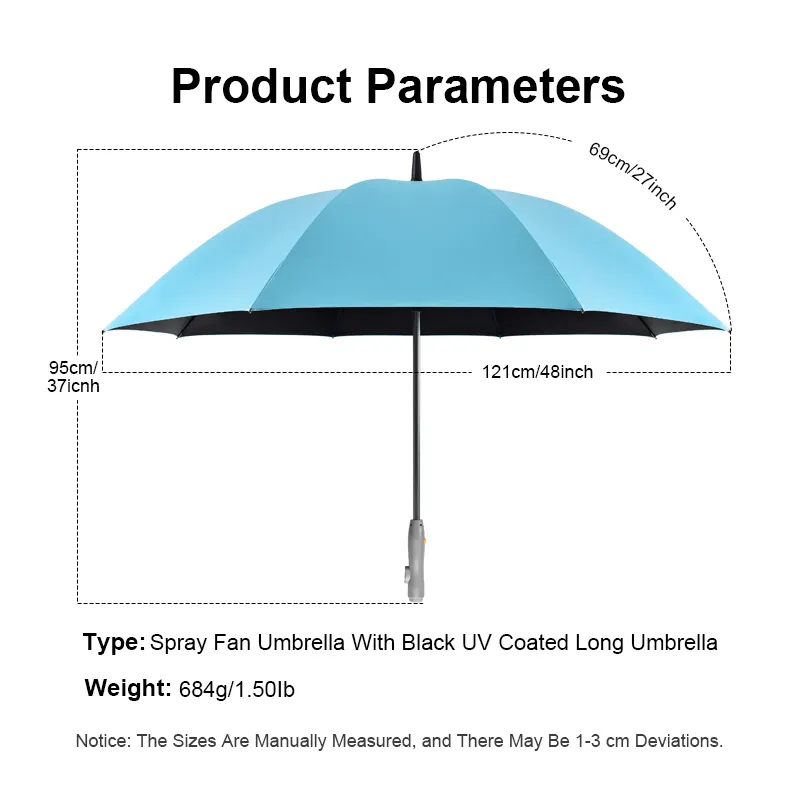 Product Parameters

69cm/27inch

95cm/
37icnh

121cm/48inch

Type: Spray Fan Umbrella With Black UV Coated Long Umbrella

Weight: 684g/1.50lb

Notice: The Sizes Are Manually Measured, and There May Be 1-3 cm Deviations.